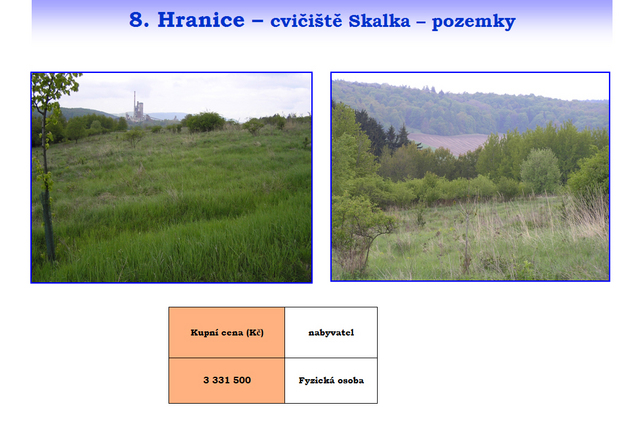 8. Hranice – cvičiště Skalka – pozemky

| Kupní cena (Kč) | nabyvatel |
|---|---|
| 3 331 500 | Fyzická osoba |